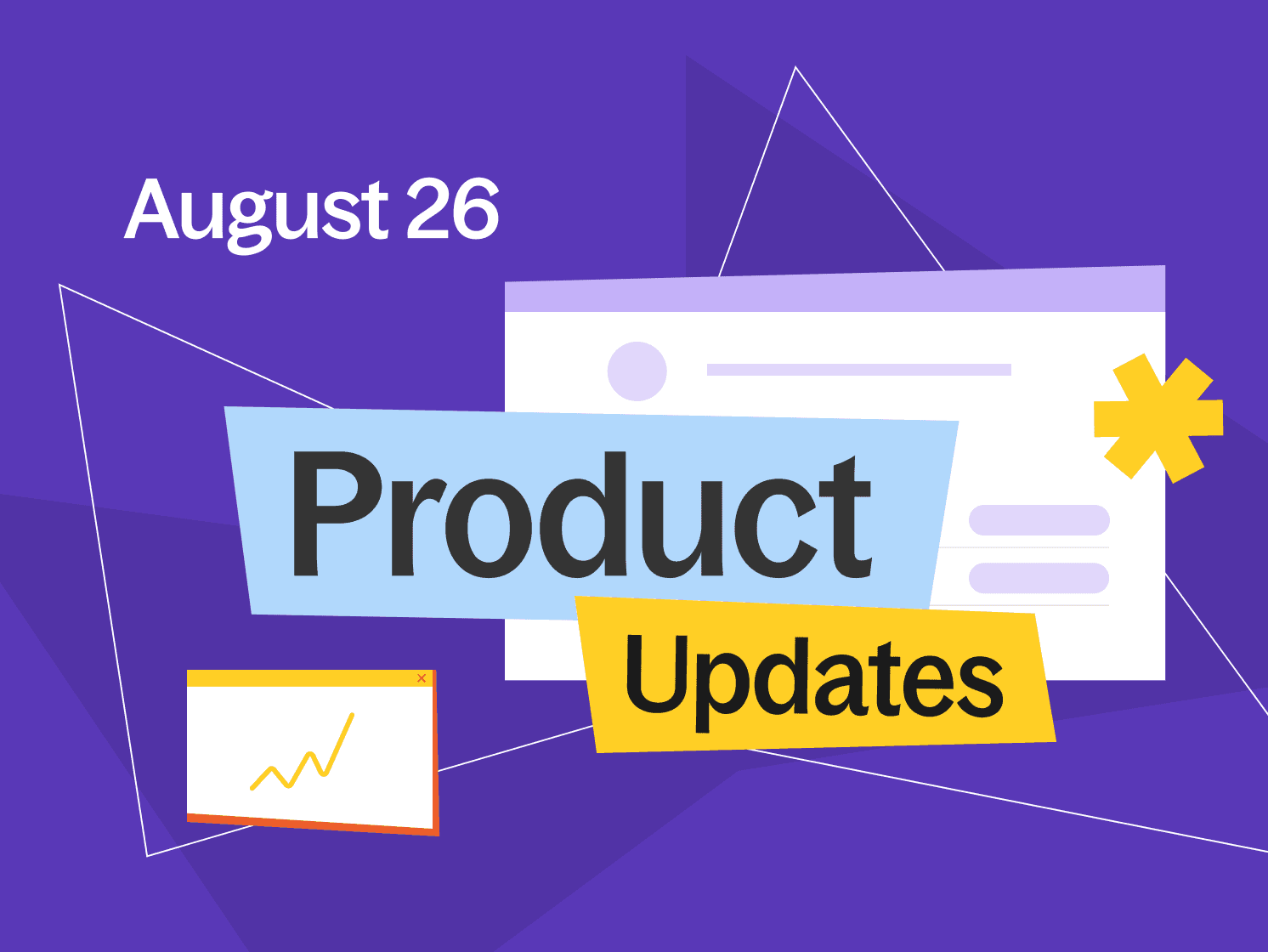 August 26

Product

Updates